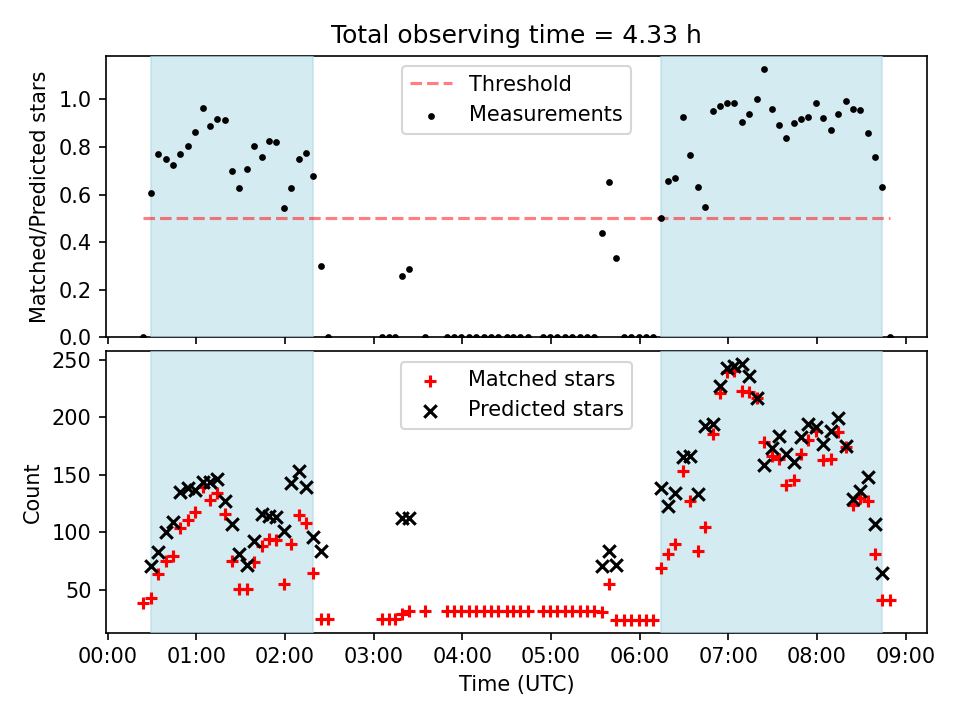 Total observing time = 4.33 h

Threshold
Measurements

Matched/Predicted stars
1.0
0.8
0.6
0.4
0.2
0.0

Matched stars
Predicted stars

Count
250
200
150
100
50

00:00 01:00 02:00 03:00 04:00 05:00 06:00 07:00 08:00 09:00
Time (UTC)